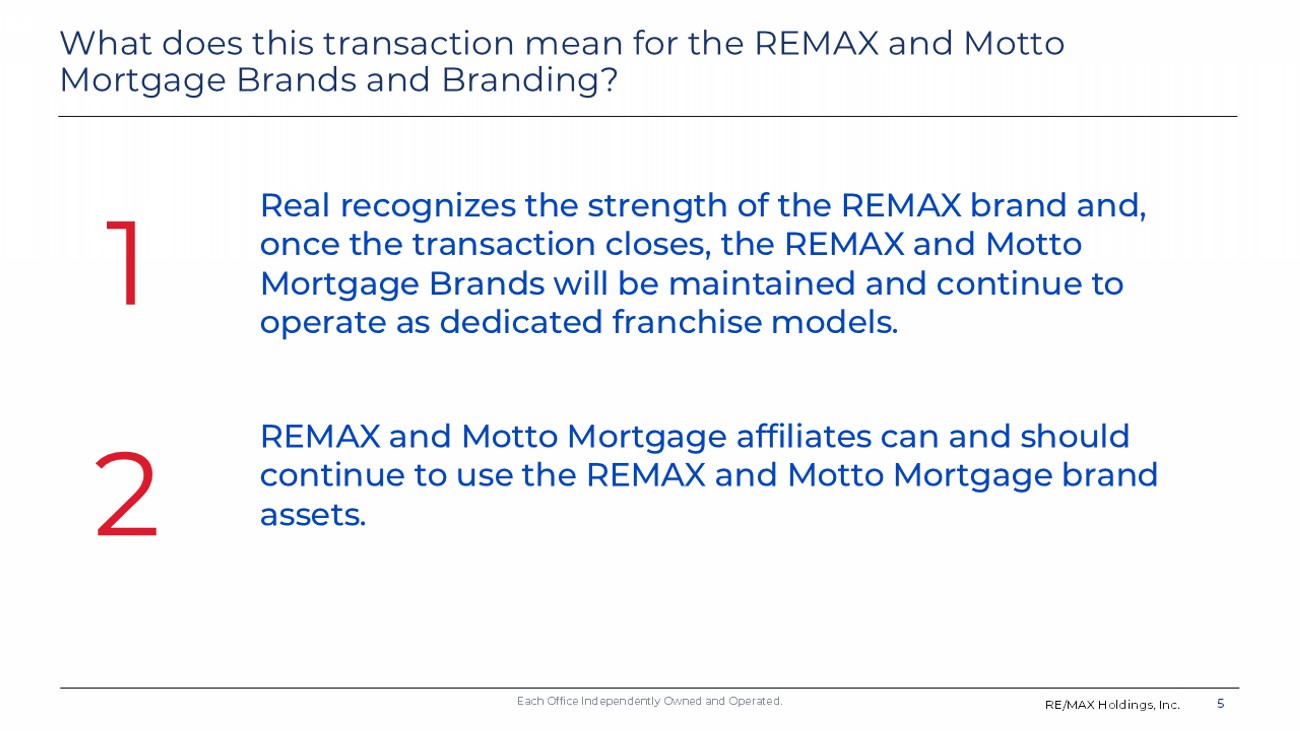 What does this transaction mean for the REMAX and Motto Mortgage Brands and Branding?

1

Real recognizes the strength of the REMAX brand and, once the transaction closes, the REMAX and Motto Mortgage Brands will be maintained and continue to operate as dedicated franchise models.

2

REMAX and Motto Mortgage affiliates can and should continue to use the REMAX and Motto Mortgage brand assets.

Each Office Independently Owned and Operated.

RE/MAX Holdings, Inc. 5